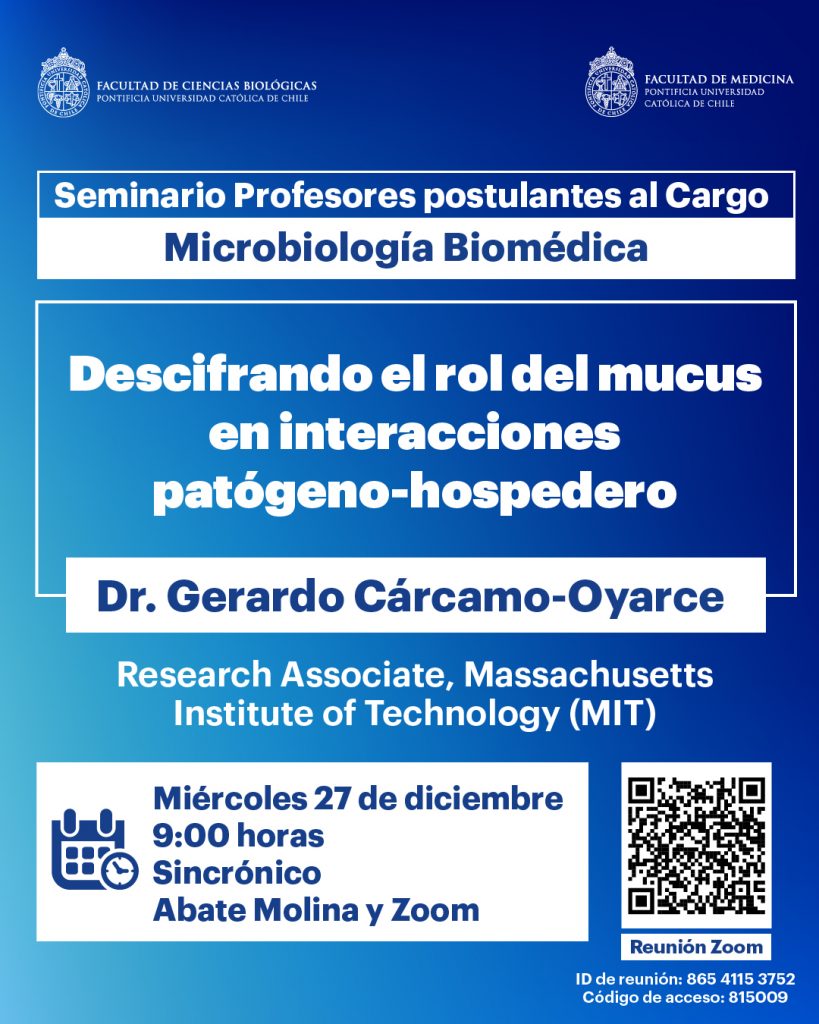 FACULTAD DE CIENCIAS BIOLÓGICAS
PONTIFICIA UNIVERSIDAD CATÓLICA DE CHILE

FACULTAD DE MEDICINA
PONTIFICIA UNIVERSIDAD
CATÓLICA DE CHILE

Seminario Profesores postulantes al Cargo
Microbiología Biomédica

Descifrando el rol del mucus en interacciones patógeno-hospedero

Dr. Gerardo Cárcamo-Oyarce

Research Associate, Massachusetts Institute of Technology (MIT)

Miércoles 27 de diciembre
9:00 horas
Sincrónico
Abate Molina y Zoom

Reunión Zoom

ID de reunión: 865 4115 3752
Código de acceso: 815009